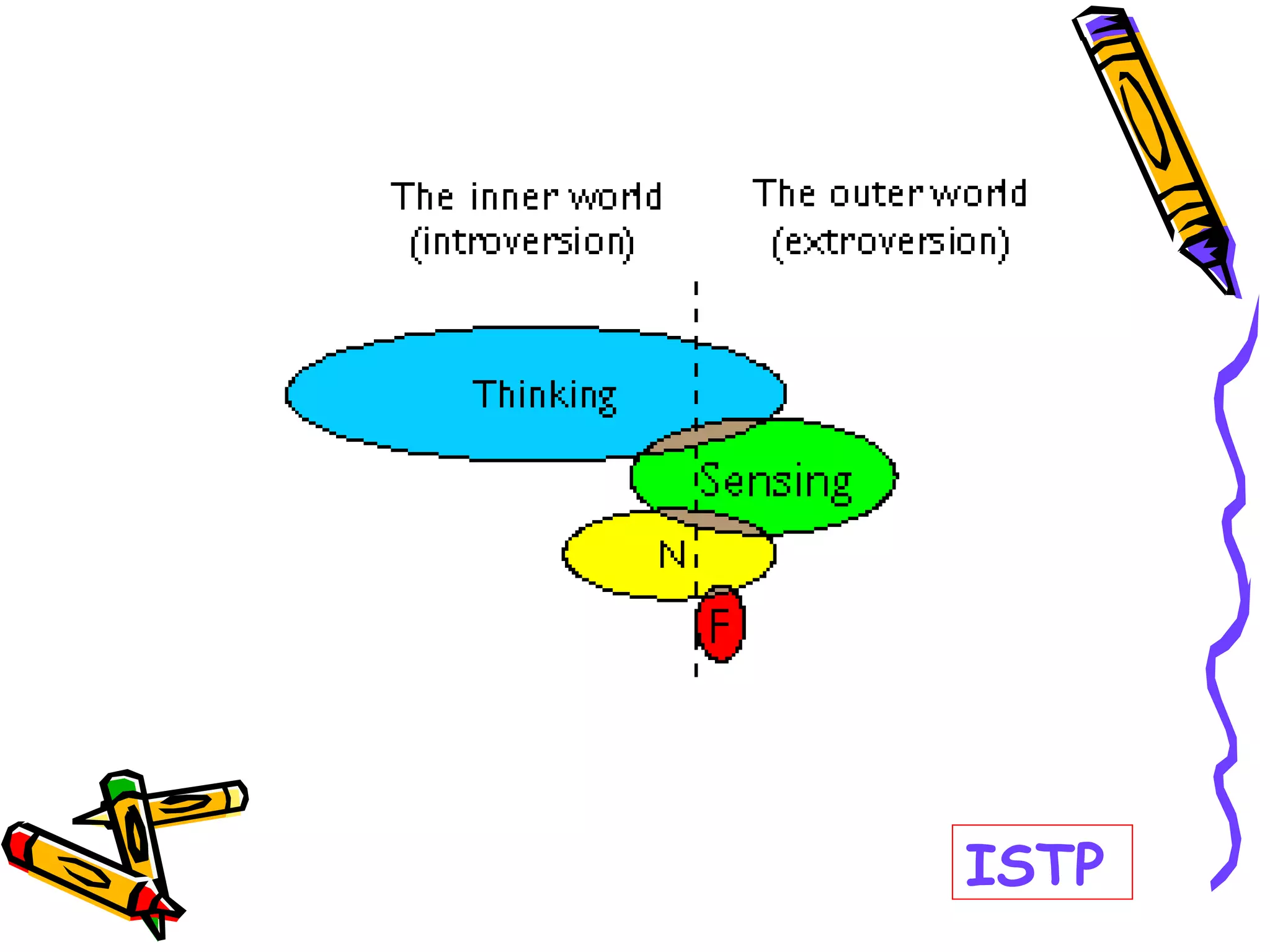 The inner world
(introversion)

The outer world
(extroversion)

Thinking

Sensing

N

F

ISTP